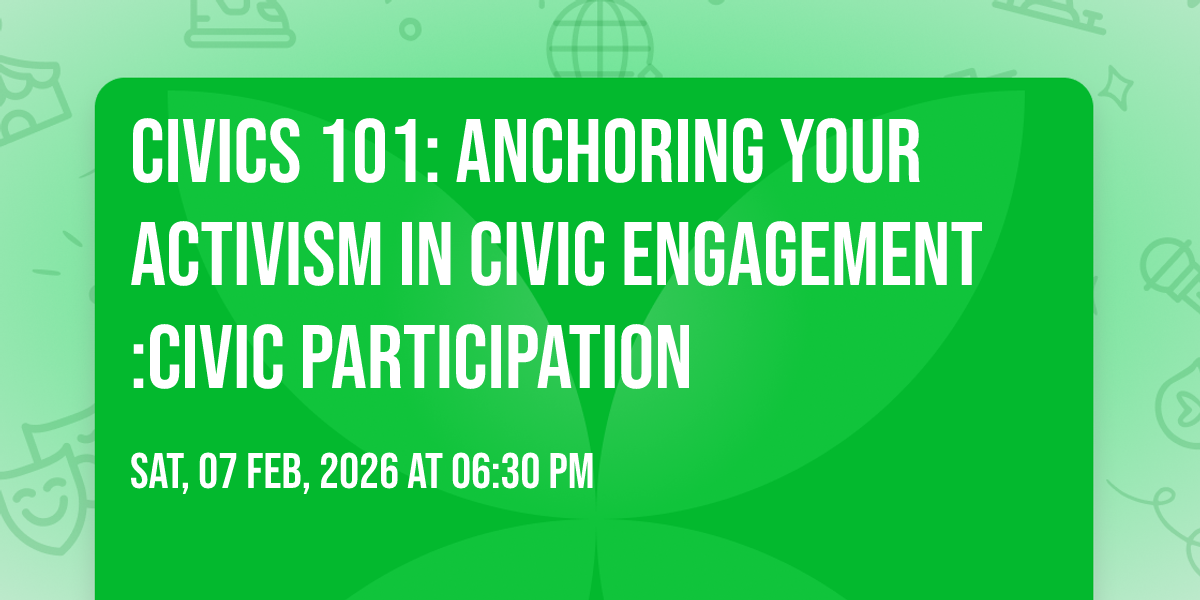 CIVICS 101: ANCHORING YOUR ACTIVISM IN CIVIC ENGAGEMENT :CIVIC PARTICIPATION

SAT, 07 FEB, 2026 AT 06:30 PM